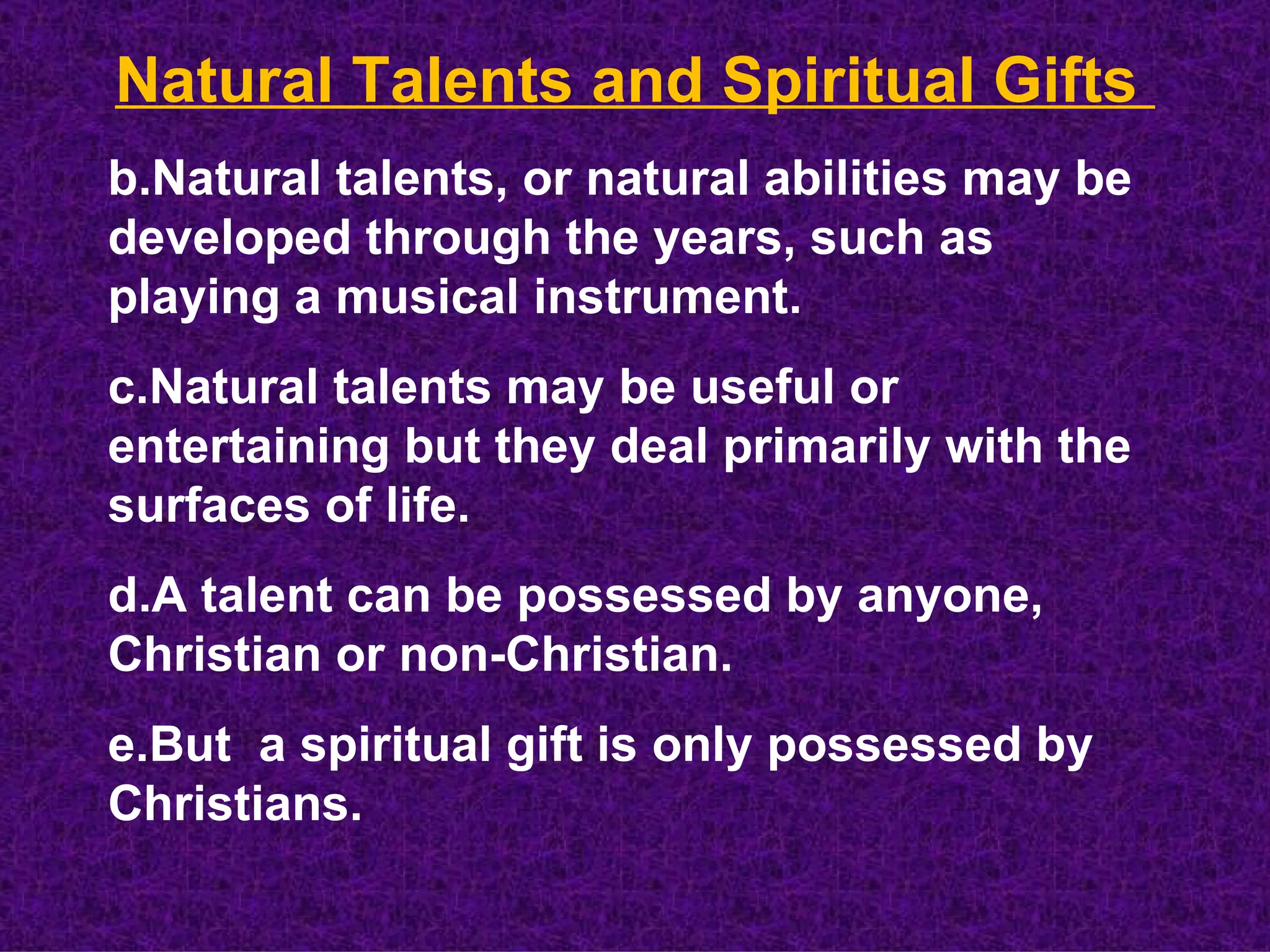 Natural Talents and Spiritual Gifts

b.Natural talents, or natural abilities may be developed through the years, such as playing a musical instrument.

c.Natural talents may be useful or entertaining but they deal primarily with the surfaces of life.

d.A talent can be possessed by anyone, Christian or non-Christian.

e.But  a spiritual gift is only possessed by Christians.